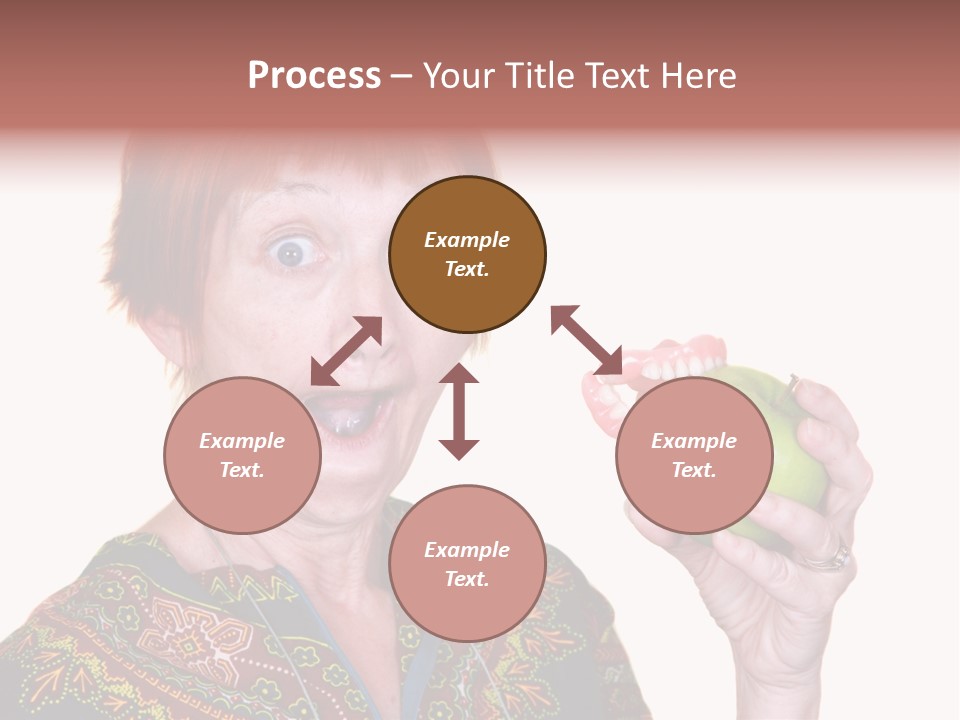 Process – Your Title Text Here

Example Text.

Example Text.

Example Text.

Example Text.